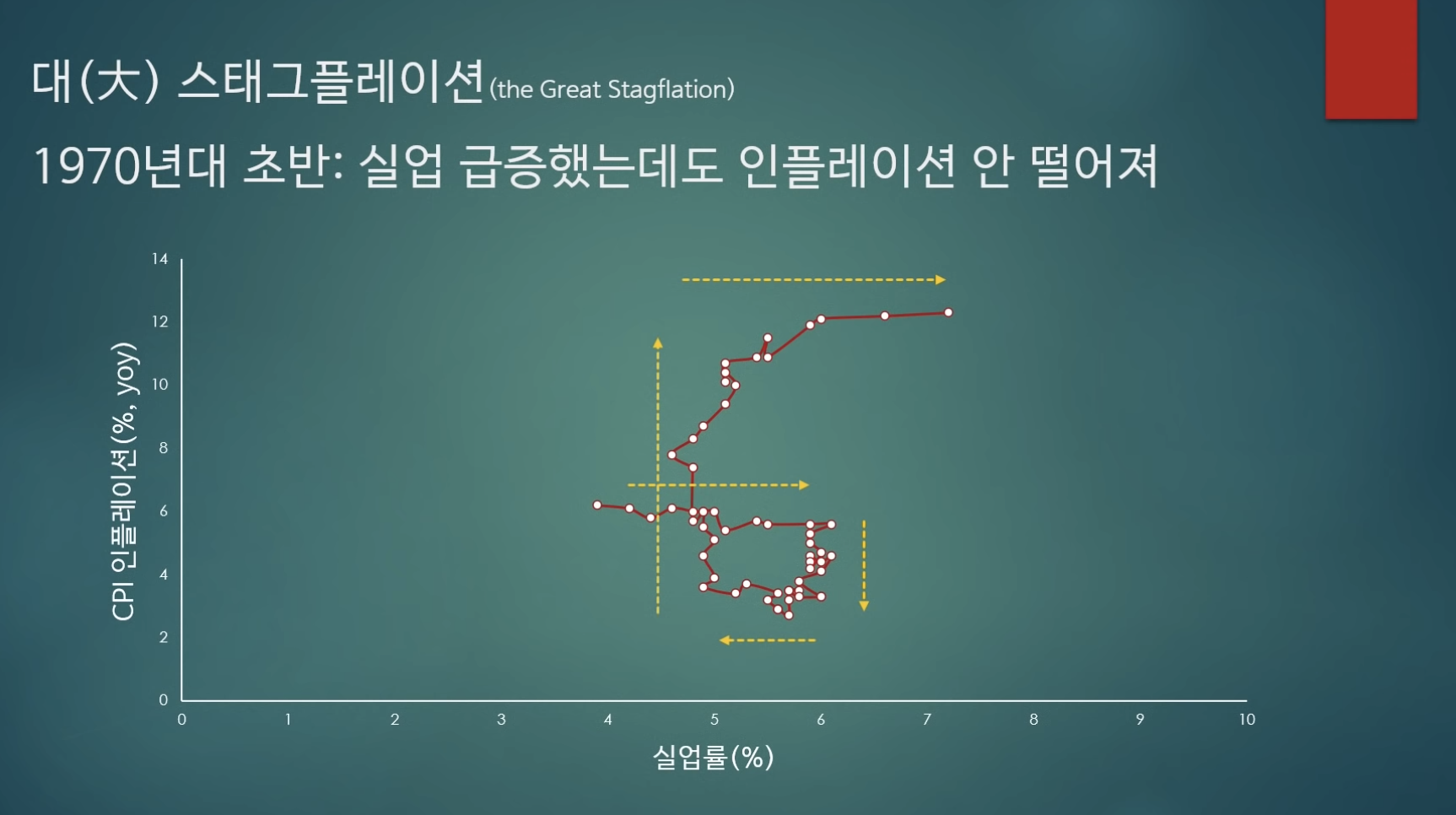 대(大) 스태그플레이션(the Great Stagflation)

1970년대 초반: 실업 급증했는데도 인플레이션 안 떨어져

CPI 인플레이션(%, yoy)

14
12
10
8
6
4
2
0

0 1 2 3 4 5 6 7 8 9 10

실업률(%)